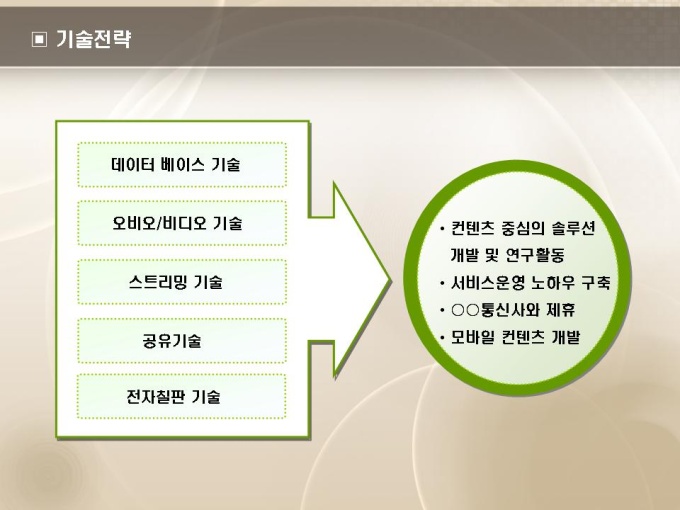 ▣ 기술전략

데이터 베이스 기술

오비오/비디오 기술

스트리밍 기술

공유기술

전자칠판 기술

• 컨텐츠 중심의 솔루션 개발 및 연구활동
• 서비스운영 노하우 구축
• ○○통신사와 제휴
• 모바일 컨텐츠 개발